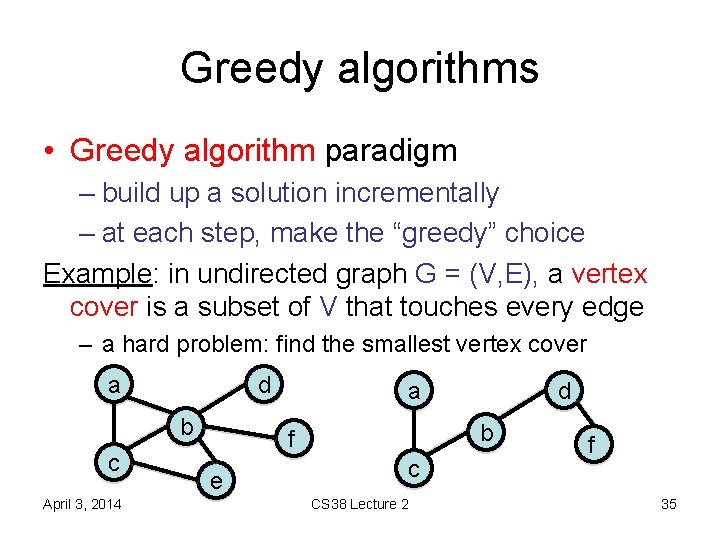 Greedy algorithms

• Greedy algorithm paradigm
– build up a solution incrementally
– at each step, make the “greedy” choice

Example: in undirected graph G = (V,E), a vertex cover is a subset of V that touches every edge
– a hard problem: find the smallest vertex cover

a
d
b
f
c
e

a
d
b
f
c

April 3, 2014
CS38 Lecture 2
35